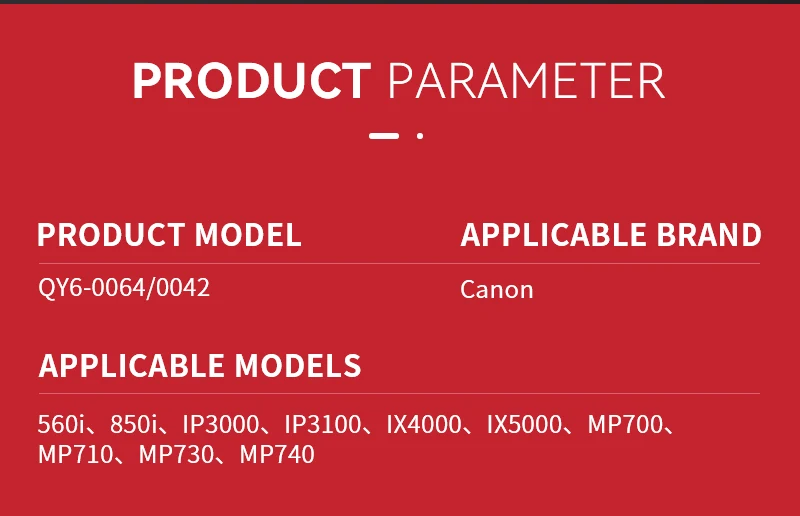 PRODUCT PARAMETER

PRODUCT MODEL

QY6-0064/0042

APPLICABLE BRAND

Canon

APPLICABLE MODELS

560i、850i、IP3000、IP3100、IX4000、IX5000、MP700、MP710、MP730、MP740